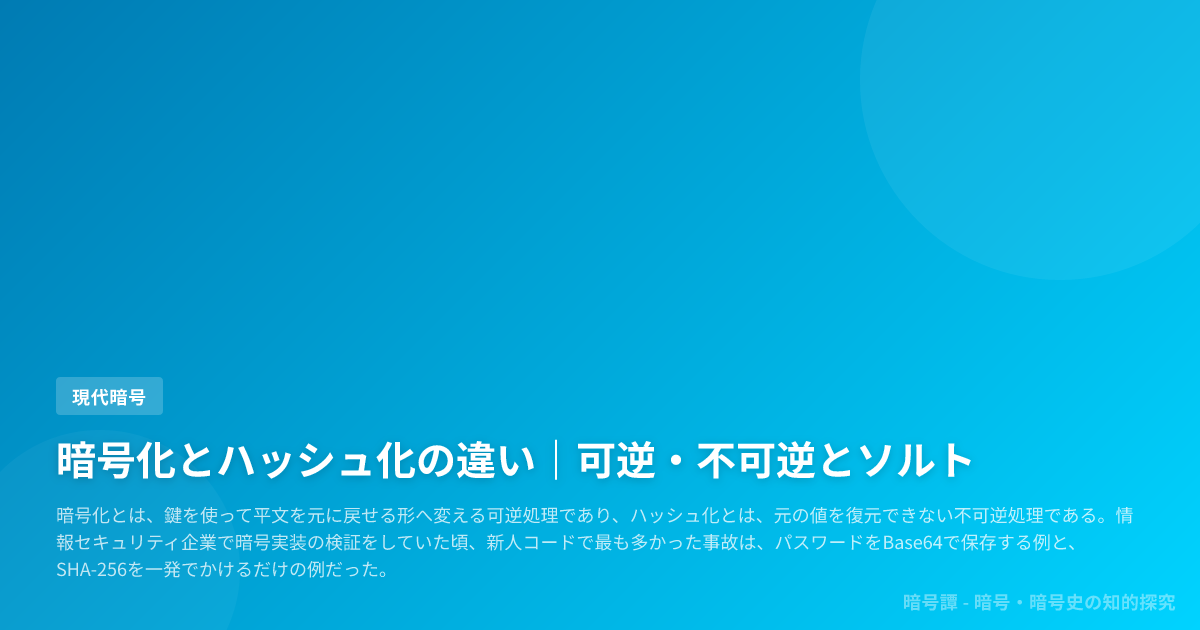 現代暗号

暗号化とハッシュ化の違い｜可逆・不可逆とソルト

暗号化とは、鍵を使って平文を元に戻せる形へ変える可逆処理であり、ハッシュ化とは、元の値を復元できない不可逆処理である。情報セキュリティ企業で暗号実装の検証をしていた頃、新人コードで最も多かった事故は、パスワードをBase64で保存する例と、SHA-256を一発でかけるだけの例だった。

暗号譚 - 暗号・暗号史の知的探究